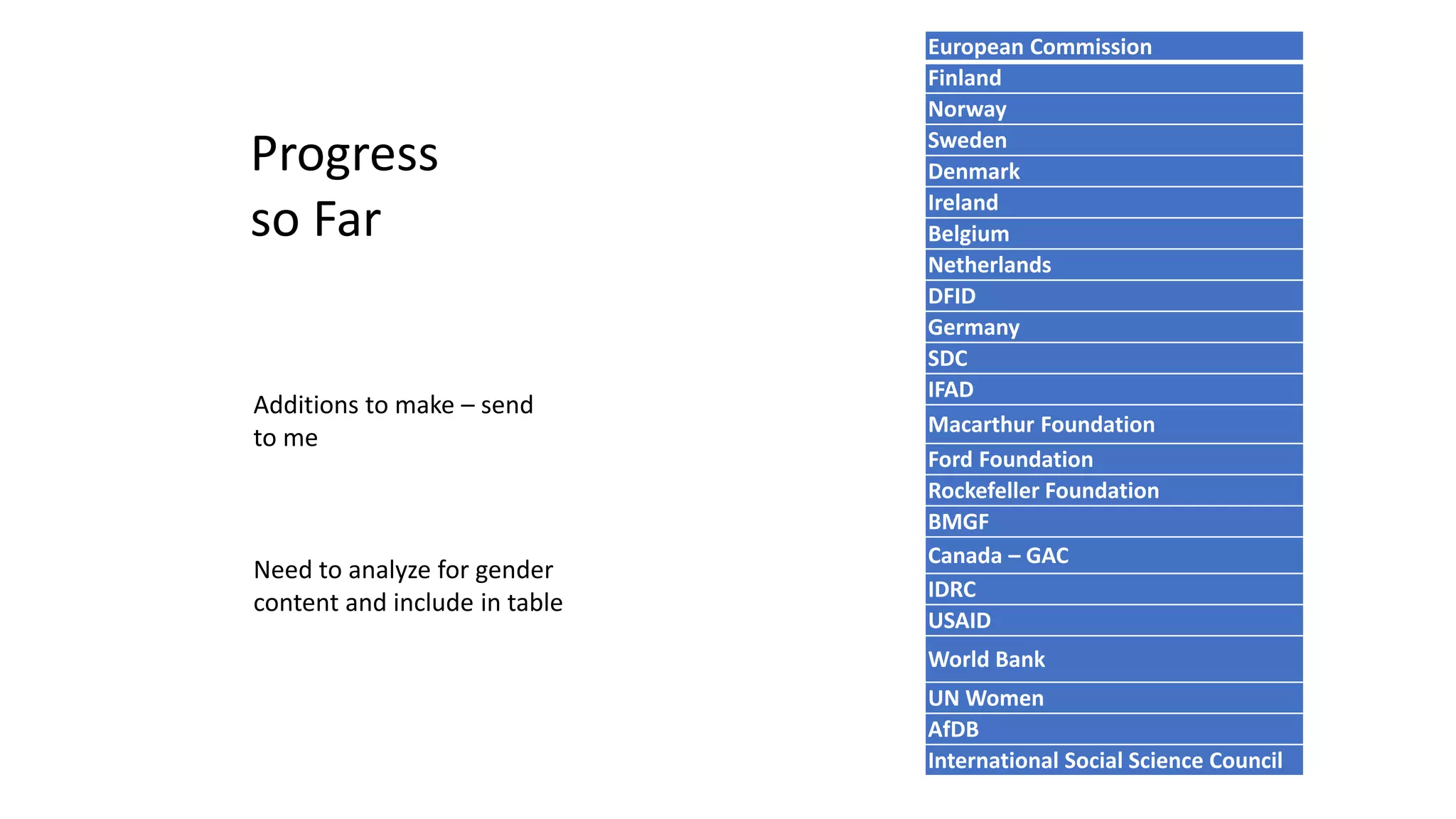 Progress so Far

Additions to make – send to me

Need to analyze for gender content and include in table

| European Commission |
|---|
| Finland |
| Norway |
| Sweden |
| Denmark |
| Ireland |
| Belgium |
| Netherlands |
| DFID |
| Germany |
| SDC |
| IFAD |
| Macarthur Foundation |
| Ford Foundation |
| Rockefeller Foundation |
| BMGF |
| Canada – GAC |
| IDRC |
| USAID |
| World Bank |
| UN Women |
| AfDB |
| International Social Science Council |